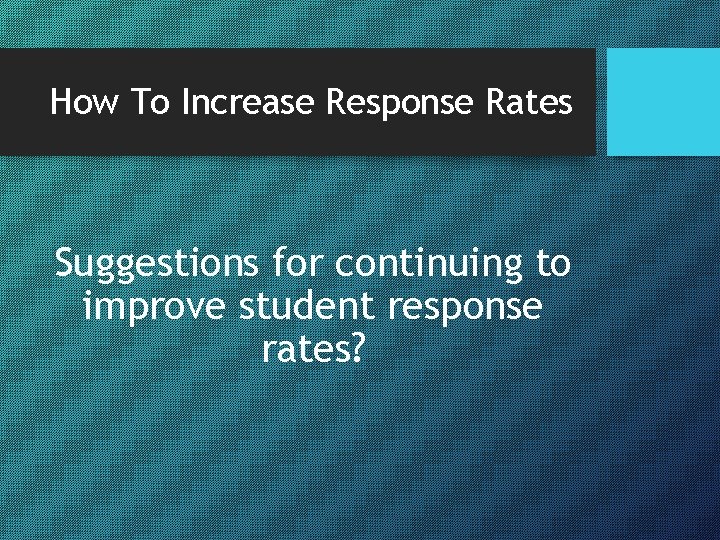 How To Increase Response Rates

Suggestions for continuing to improve student response rates?